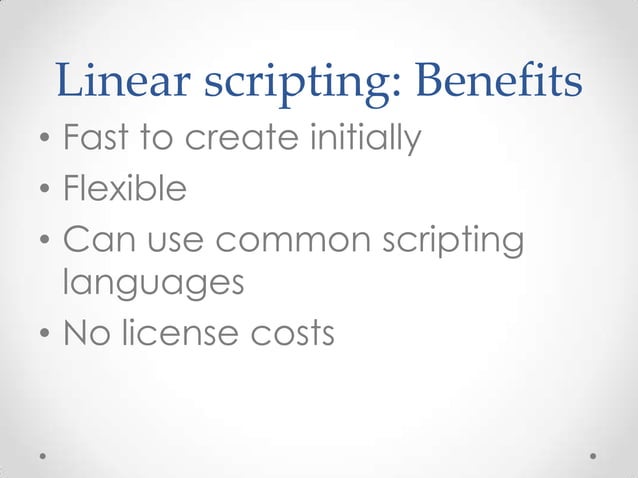 Linear scripting: Benefits

• Fast to create initially
• Flexible
• Can use common scripting languages
• No license costs